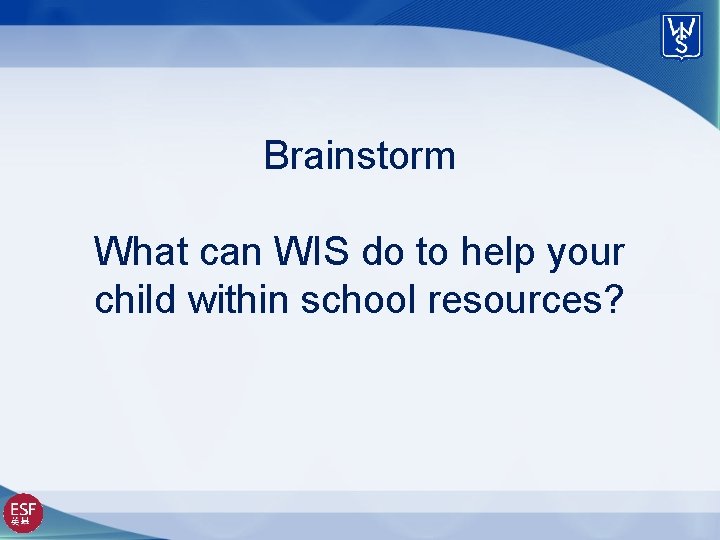 WIS

Brainstorm

What can WIS do to help your child within school resources?

ESF
英基